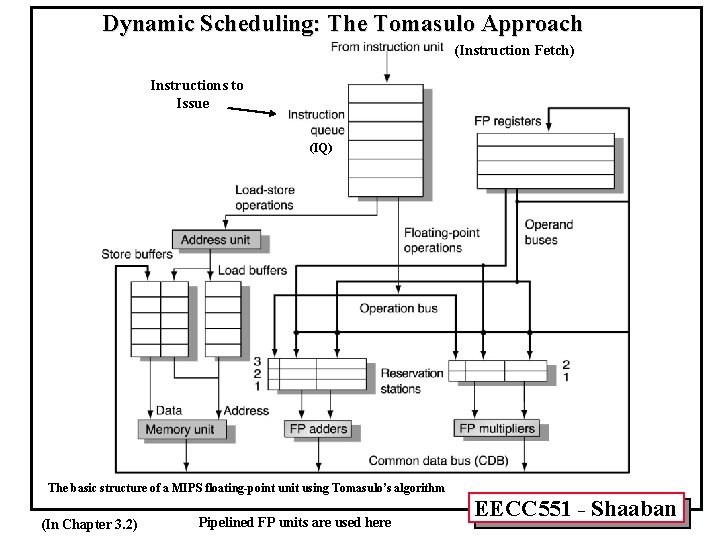 Dynamic Scheduling: The Tomasulo Approach

From instruction unit

(Instruction Fetch)

Instructions to Issue

Instruction queue

(IQ)

FP registers

Load-store operations

Address unit

Store buffers

Load buffers

Floating-point operations

Operand buses

Operation bus

3
2
1

Reservation stations

2
1

Data

Address

Memory unit

FP adders

FP multipliers

Common data bus (CDB)

The basic structure of a MIPS floating-point unit using Tomasulo's algorithm

EECC551 - Shaaban

(In Chapter 3.2)

Pipelined FP units are used here